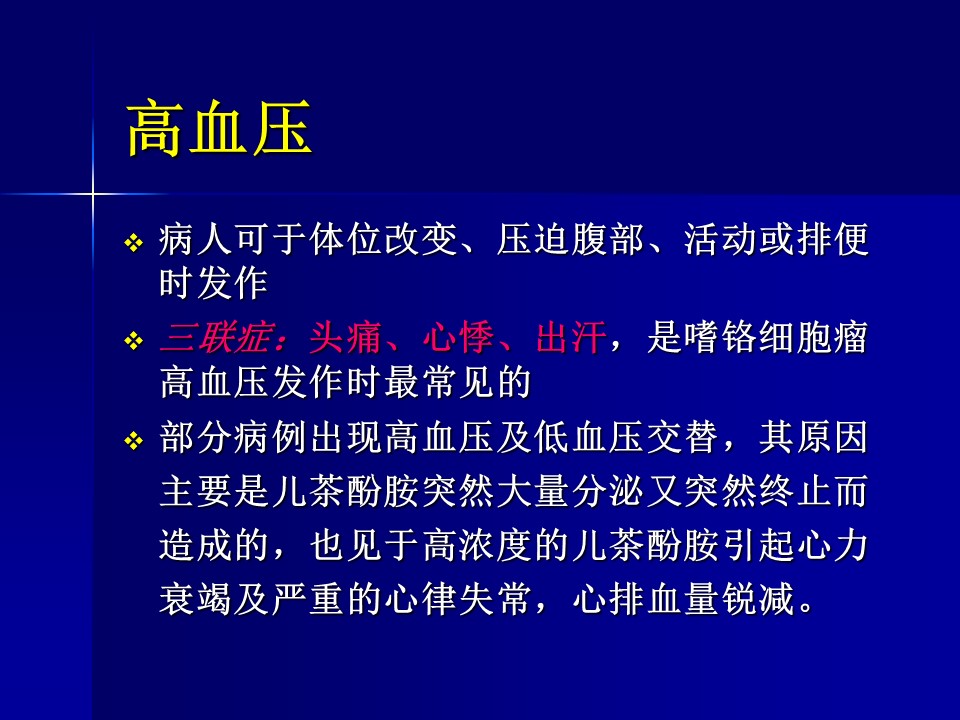 高血压

❖ 病人可于体位改变、压迫腹部、活动或排便时发作

❖ 三联症：头痛、心悸、出汗，是嗜铬细胞瘤高血压发作时最常见的

❖ 部分病例出现高血压及低血压交替，其原因主要是儿茶酚胺突然大量分泌又突然终止而造成的，也见于高浓度的儿茶酚胺引起心力衰竭及严重的心律失常，心排血量锐减。